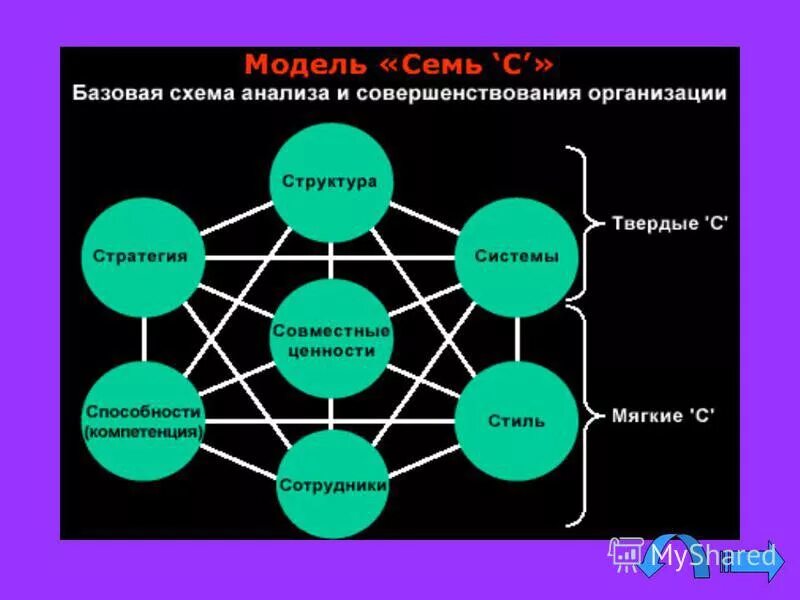 Модель «Семь 'С'»
Базовая схема анализа и совершенствования организации

Структура

Стратегия

Системы

Совместные ценности

Способности (компетенция)

Стиль

Сотрудники

Твердые 'С'

Мягкие 'С'

MyShared